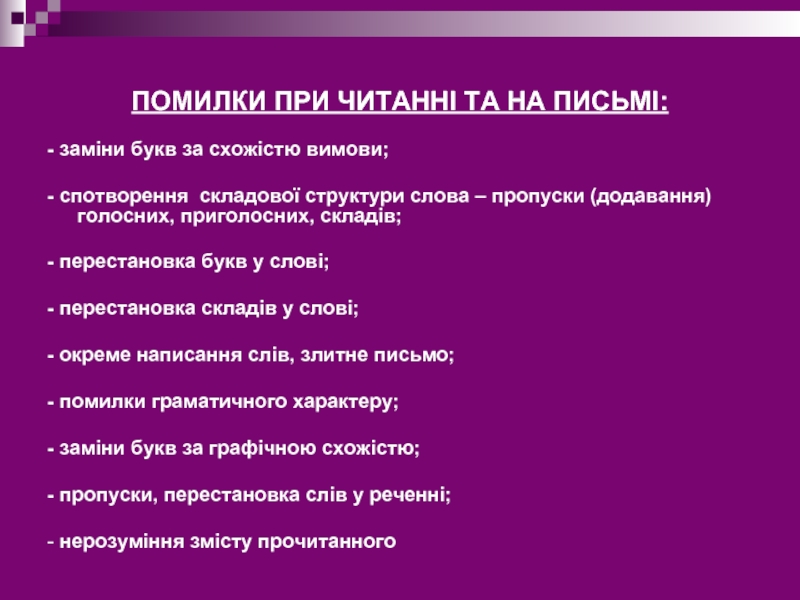 ПОМИЛКИ ПРИ ЧИТАННІ ТА НА ПИСЬМІ:

- заміни букв за схожістю вимови;

- спотворення складової структури слова – пропуски (додавання) голосних, приголосних, складів;

- перестановка букв у слові;

- перестановка складів у слові;

- окреме написання слів, злитне письмо;

- помилки граматичного характеру;

- заміни букв за графічною схожістю;

- пропуски, перестановка слів у реченні;

- нерозуміння змісту прочитанного